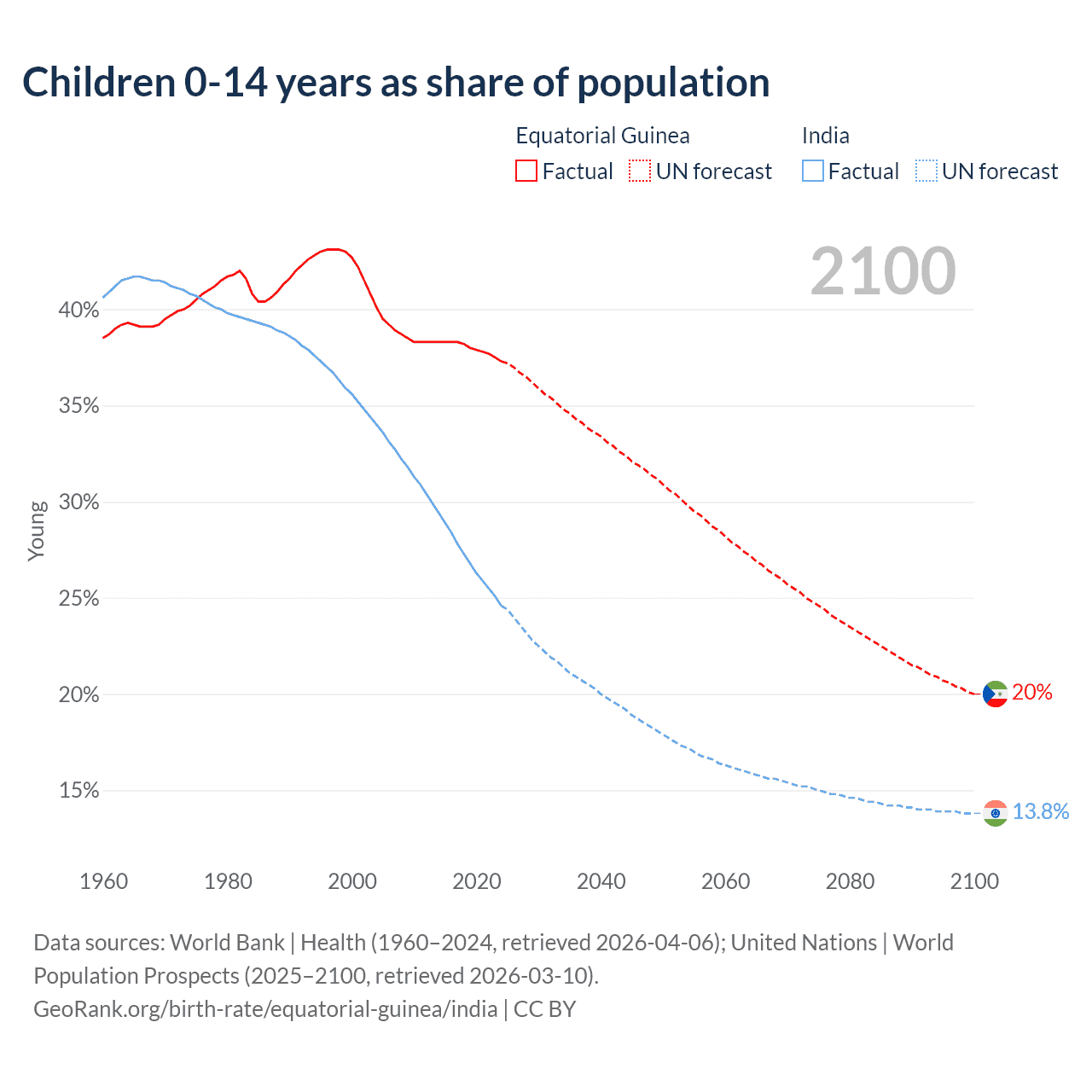 Children 0-14 years as share of population

Equatorial Guinea
Factual
UN forecast

India
Factual
UN forecast

2100

Young

40%
35%
30%
25%
20%
15%

20%
13.8%

1960
1980
2000
2020
2040
2060
2080
2100

Data sources: World Bank | Health (1960–2024, retrieved 2026-04-06); United Nations | World Population Prospects (2025–2100, retrieved 2026-03-10).
GeoRank.org/birth-rate/equatorial-guinea/india | CC BY